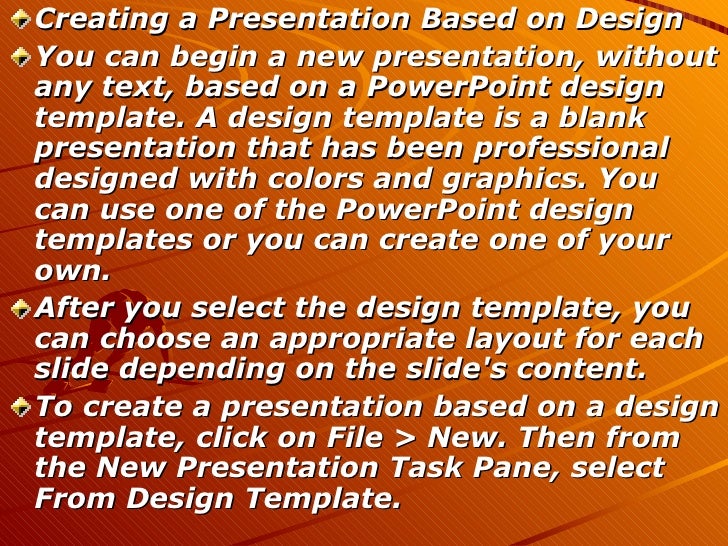 Creating a Presentation Based on Design

You can begin a new presentation, without any text, based on a PowerPoint design template. A design template is a blank presentation that has been professional designed with colors and graphics. You can use one of the PowerPoint design templates or you can create one of your own.

After you select the design template, you can choose an appropriate layout for each slide depending on the slide's content.

To create a presentation based on a design template, click on File > New. Then from the New Presentation Task Pane, select From Design Template.